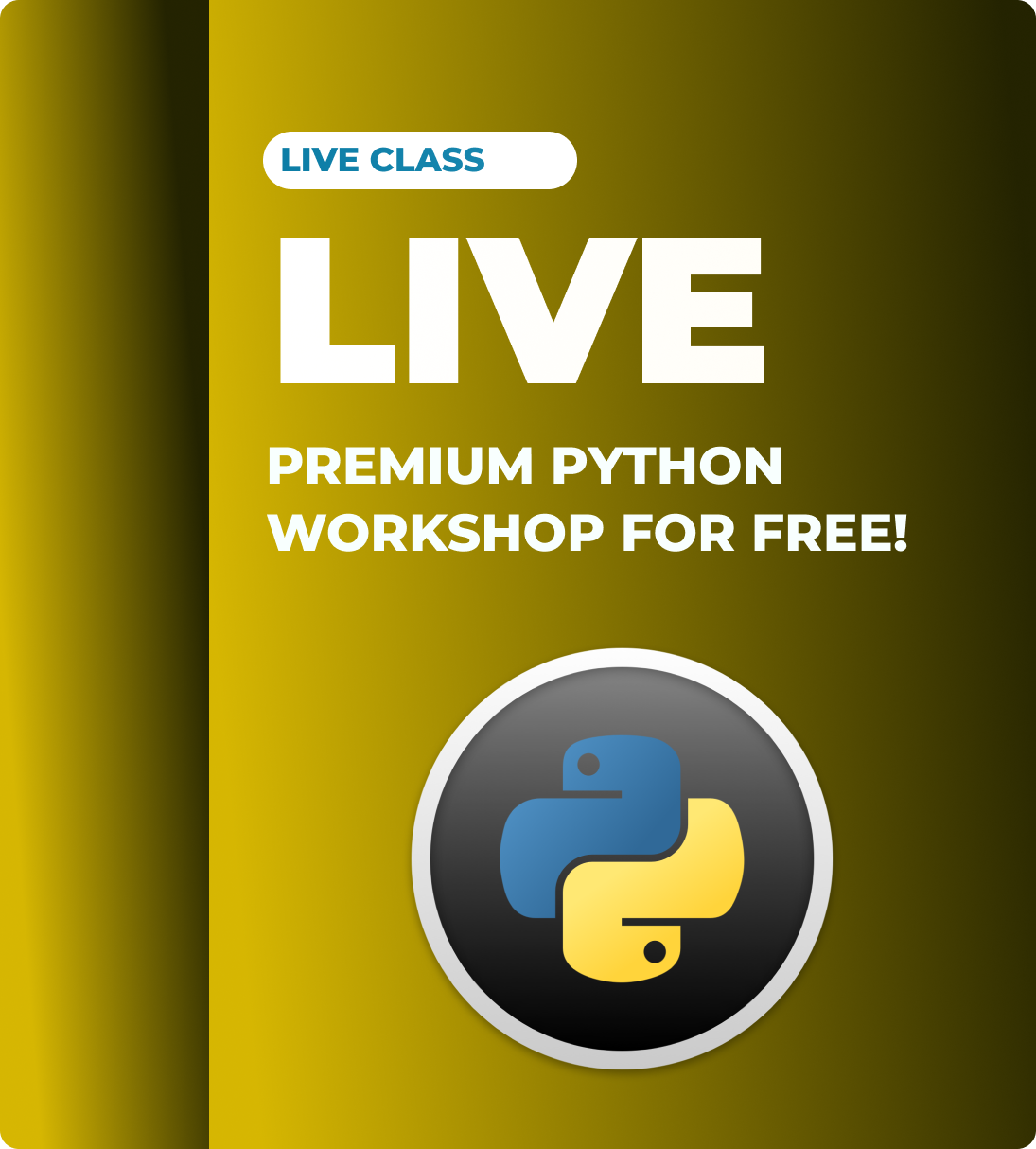 LIVE CLASS

LIVE

PREMIUM PYTHON WORKSHOP FOR FREE!